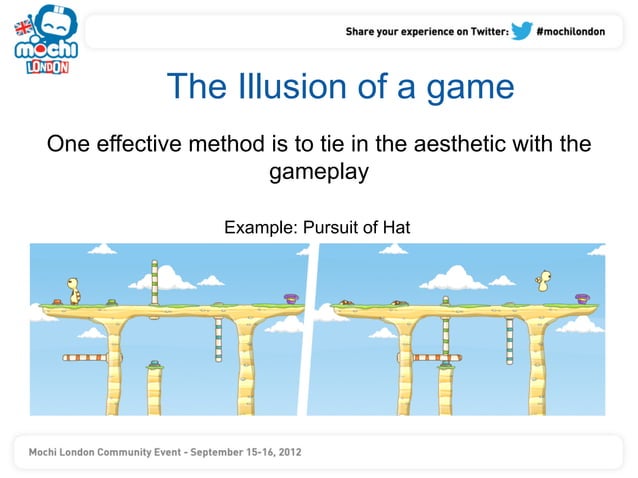 mochi LONDON

Share your experience on Twitter: #mochilondon

The Illusion of a game

One effective method is to tie in the aesthetic with the gameplay

Example: Pursuit of Hat

Mochi London Community Event - September 15-16, 2012